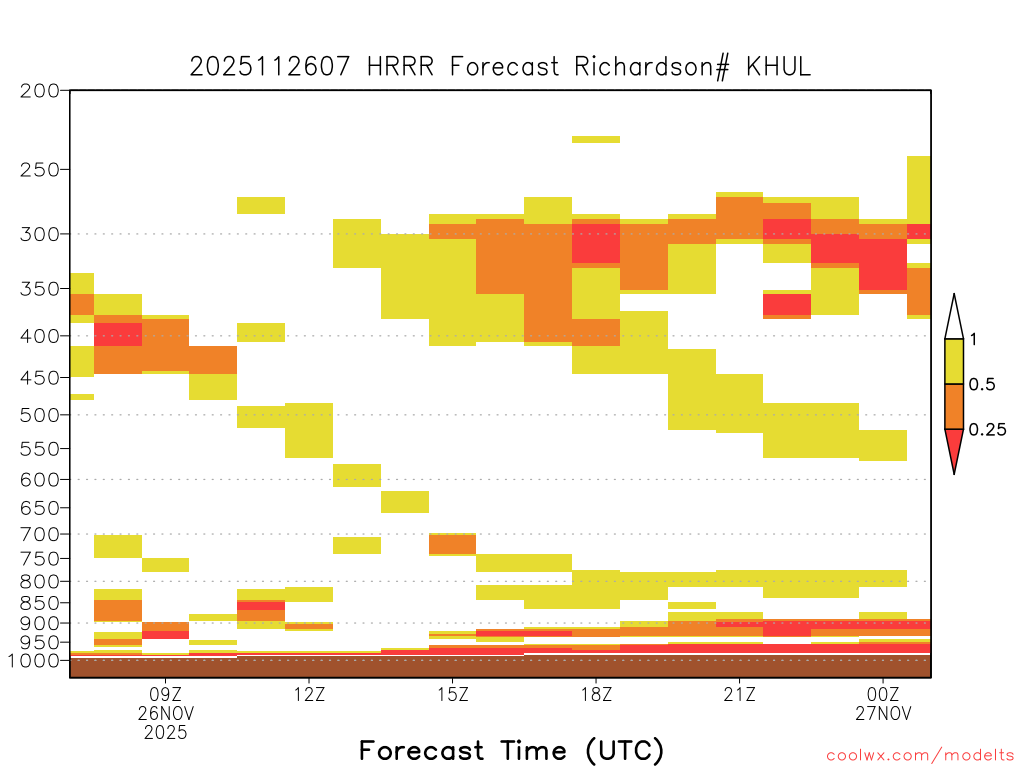 2025112607 HRRR Forecast Richardson# KHUL

200
250
300
350
400
450
500
550
600
650
700
750
800
850
900
950
1000

1
0.5
0.25

09Z
26NOV
2025

12Z

15Z

18Z

21Z

00Z
27NOV

Forecast Time (UTC)

coolwx.com/modelts